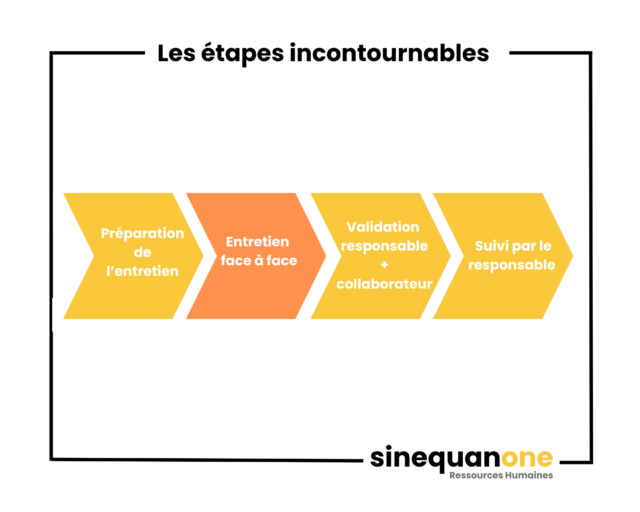 Les étapes incontournables

Préparation de l'entretien

Entretien face à face

Validation responsable + collaborateur

Suivi par le responsable

sinequanone
Ressources Humaines